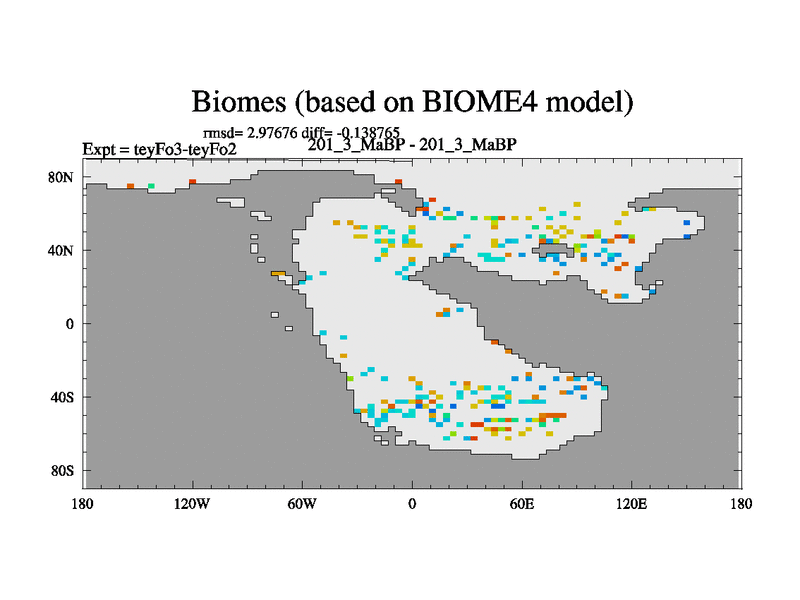 Biomes (based on BIOME4 model)

rmsd= 2.97676 diff= -0.138765

Expt = teyFo3-teyFo2

201_3_MaBP - 201_3_MaBP

80N
40N
0
40S
80S

180 120W 60W 0 60E 120E 180